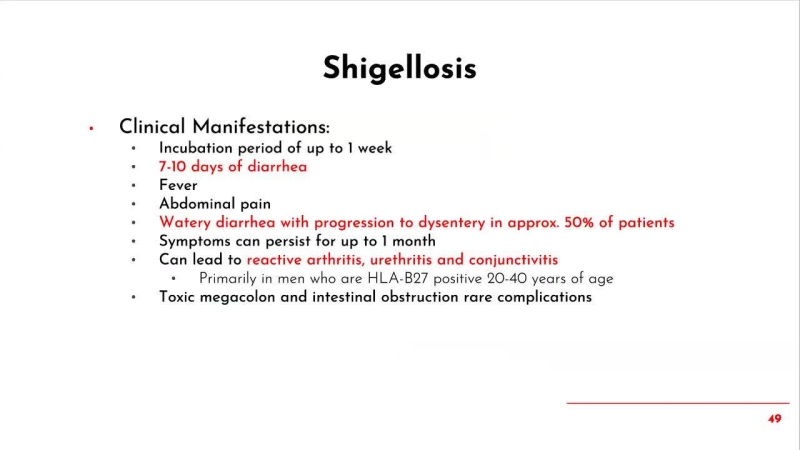 Shigellosis

• Clinical Manifestations:
  • Incubation period of up to 1 week
  • 7-10 days of diarrhea
  • Fever
  • Abdominal pain
  • Watery diarrhea with progression to dysentery in approx. 50% of patients
  • Symptoms can persist for up to 1 month
  • Can lead to reactive arthritis, urethritis and conjunctivitis
    • Primarily in men who are HLA-B27 positive 20-40 years of age
  • Toxic megacolon and intestinal obstruction rare complications

49